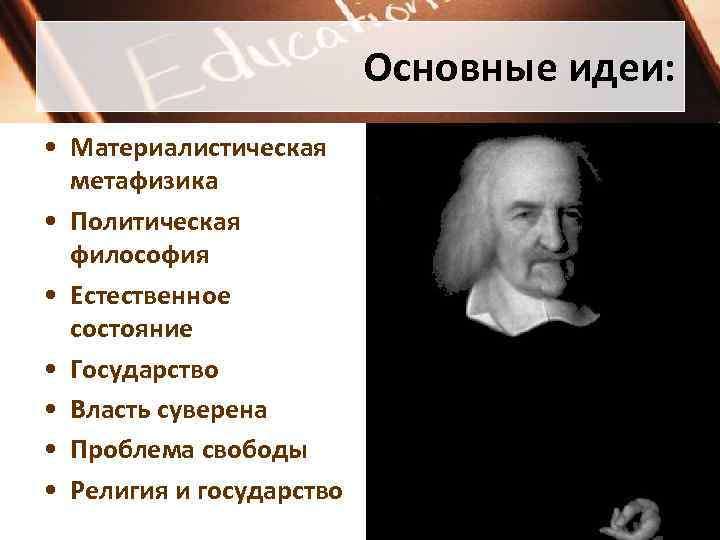 Education

Основные идеи:

• Материалистическая метафизика
• Политическая философия
• Естественное состояние
• Государство
• Власть суверена
• Проблема свободы
• Религия и государство